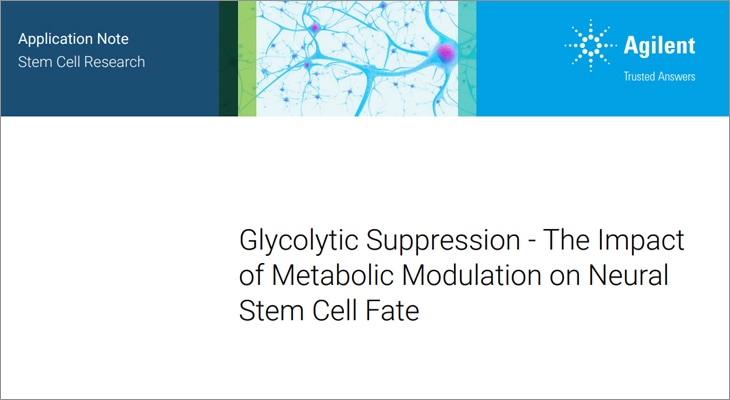 Application Note
Stem Cell Research

Agilent
Trusted Answers

Glycolytic Suppression - The Impact of Metabolic Modulation on Neural Stem Cell Fate